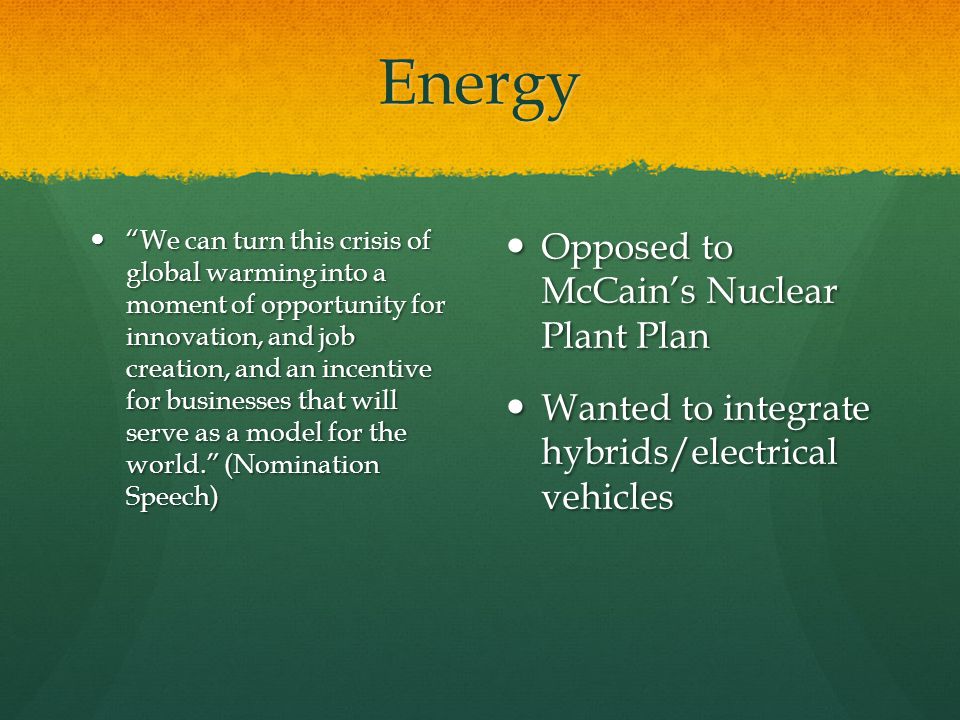 Energy

• "We can turn this crisis of global warming into a moment of opportunity for innovation, and job creation, and an incentive for businesses that will serve as a model for the world." (Nomination Speech)

• Opposed to McCain's Nuclear Plant Plan

• Wanted to integrate hybrids/electrical vehicles